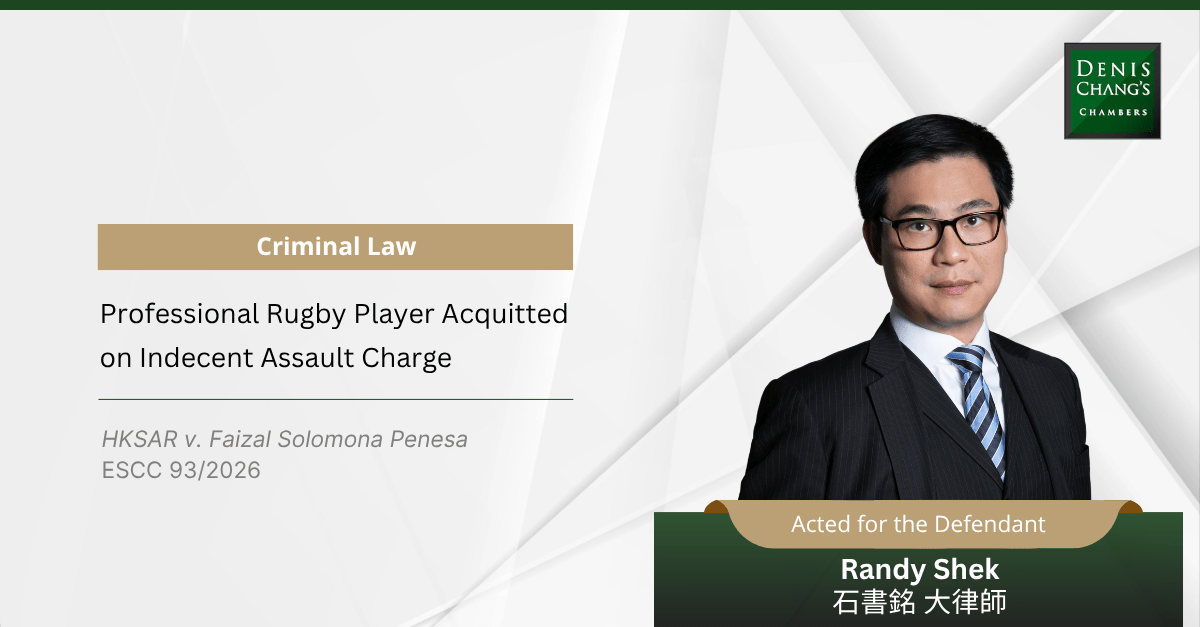 DENIS CHANG'S CHAMBERS

Criminal Law

Professional Rugby Player Acquitted on Indecent Assault Charge

HKSAR v. Faizal Solomona Penesa
ESCC 93/2026

Acted for the Defendant

Randy Shek
石書銘 大律師